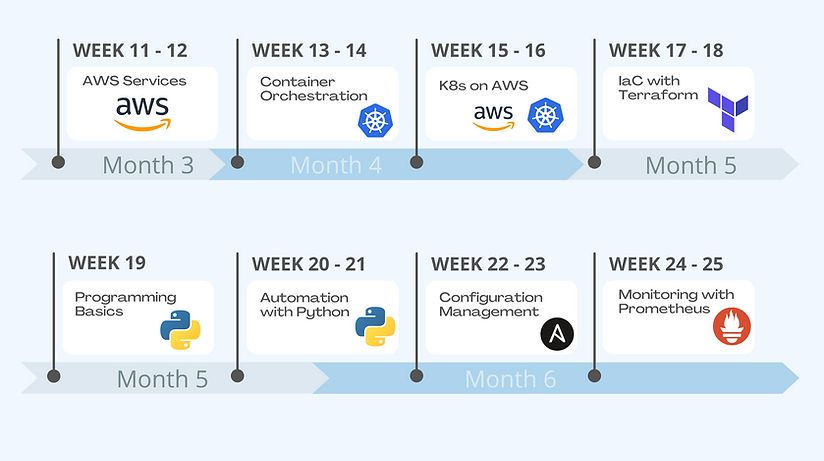 WEEK 11 - 12
AWS Services
aws

WEEK 13 - 14
Container Orchestration

WEEK 15 - 16
K8s on AWS
aws

WEEK 17 - 18
IaC with Terraform

Month 3
Month 4
Month 5

WEEK 19
Programming Basics

WEEK 20 - 21
Automation with Python

WEEK 22 - 23
Configuration Management

WEEK 24 - 25
Monitoring with Prometheus

Month 5
Month 6